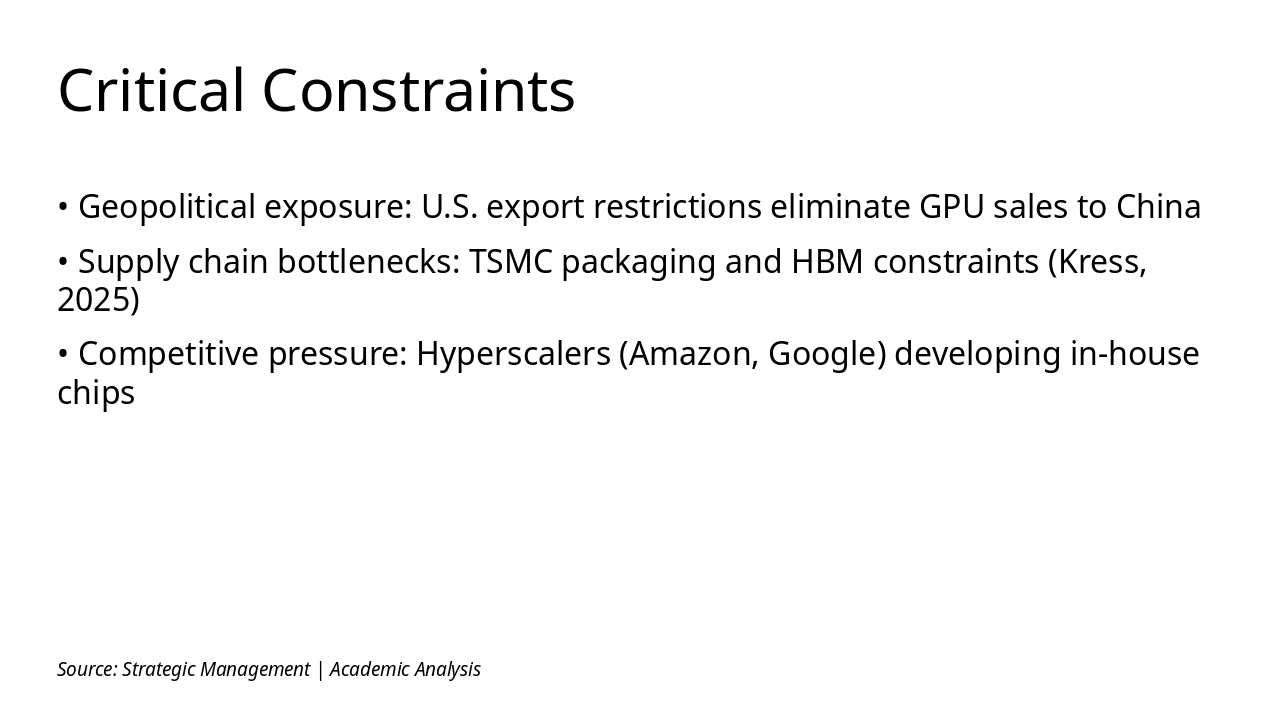 Critical Constraints

• Geopolitical exposure: U.S. export restrictions eliminate GPU sales to China

• Supply chain bottlenecks: TSMC packaging and HBM constraints (Kress, 2025)

• Competitive pressure: Hyperscalers (Amazon, Google) developing in-house chips

Source: Strategic Management | Academic Analysis